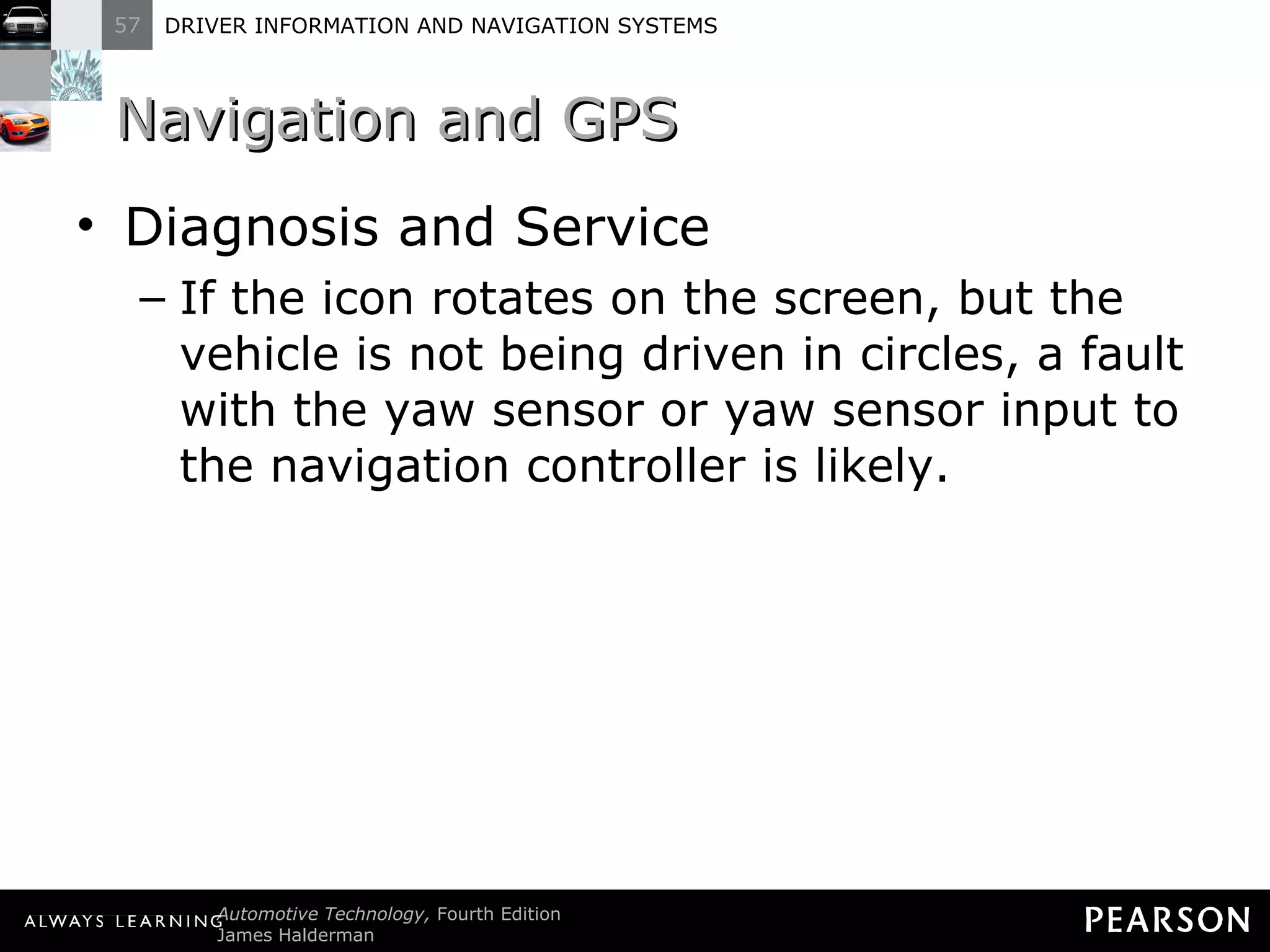 57 DRIVER INFORMATION AND NAVIGATION SYSTEMS

Navigation and GPS

• Diagnosis and Service

– If the icon rotates on the screen, but the vehicle is not being driven in circles, a fault with the yaw sensor or yaw sensor input to the navigation controller is likely.

ALWAYS LEARNING Automotive Technology, Fourth Edition
James Halderman

PEARSON